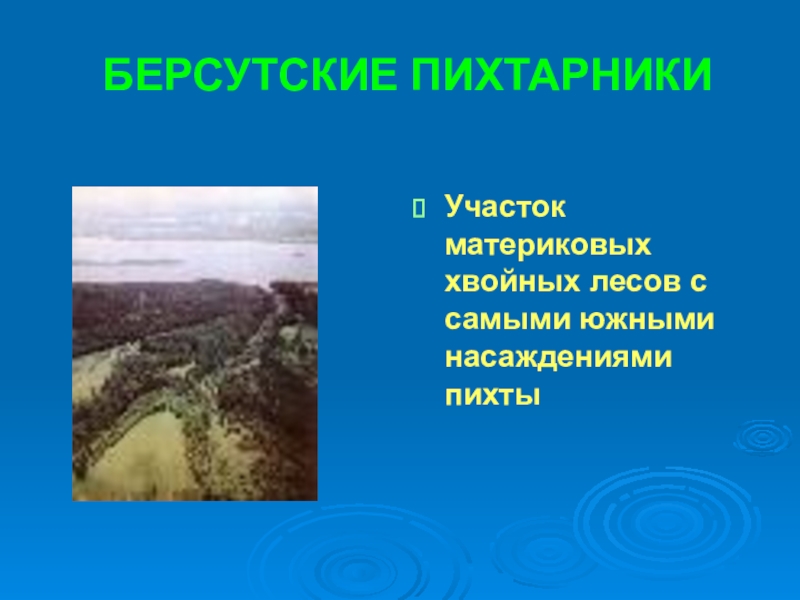 БЕРСУТСКИЕ ПИХТАРНИКИ

Участок материковых хвойных лесов с самыми южными насаждениями пихты